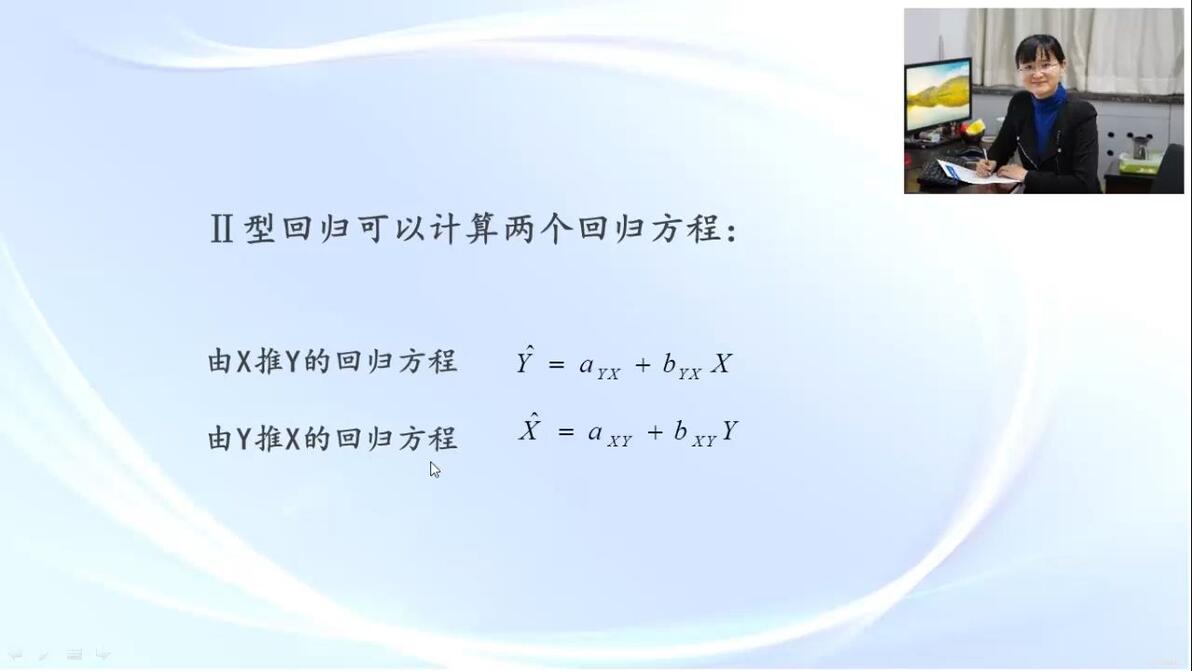 Ⅱ型回归可以计算两个回归方程:

由X推Y的回归方程 $\hat{Y} = a_{YX} + b_{YX} X$

由Y推X的回归方程 $\hat{X} = a_{XY} + b_{XY} Y$